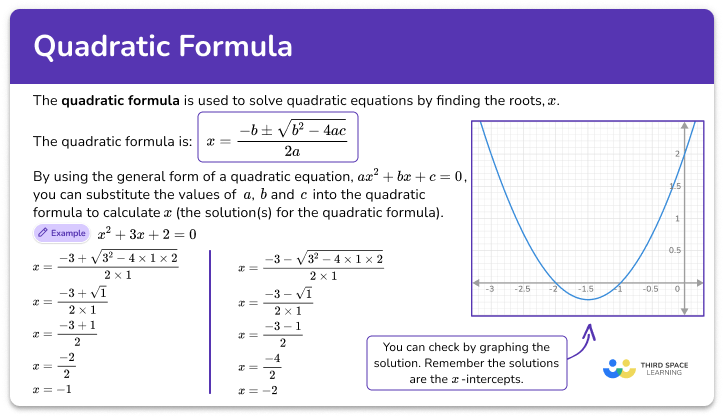 Quadratic Formula

The **quadratic formula** is used to solve quadratic equations by finding the roots, $x$.

The quadratic formula is: $x = \frac{-b \pm \sqrt{b^2 - 4ac}}{2a}$

By using the general form of a quadratic equation, $ax^2 + bx + c = 0$, you can substitute the values of $a$, $b$ and $c$ into the quadratic formula to calculate $x$ (the solution(s) for the quadratic formula).

Example $x^2 + 3x + 2 = 0$

$x = \frac{-3 + \sqrt{3^2 - 4 \times 1 \times 2}}{2 \times 1}$

$x = \frac{-3 + \sqrt{1}}{2 \times 1}$

$x = \frac{-3 + 1}{2}$

$x = \frac{-2}{2}$

$x = -1$

$x = \frac{-3 - \sqrt{3^2 - 4 \times 1 \times 2}}{2 \times 1}$

$x = \frac{-3 - \sqrt{1}}{2 \times 1}$

$x = \frac{-3 - 1}{2}$

$x = \frac{-4}{2}$

$x = -2$

2
1.5
1
0.5
-3 -2.5 -2 -1.5 -1 -0.5 0

You can check by graphing the solution. Remember the solutions are the $x$-intercepts.

THIRD SPACE LEARNING